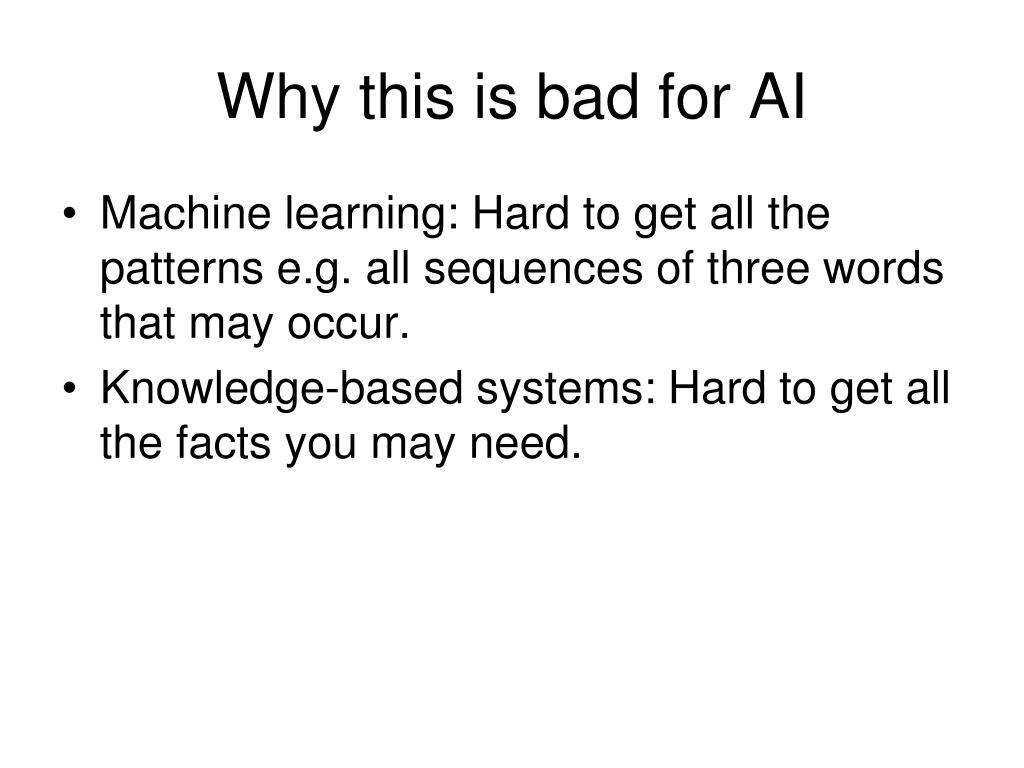 Why this is bad for AI

• Machine learning: Hard to get all the patterns e.g. all sequences of three words that may occur.
• Knowledge-based systems: Hard to get all the facts you may need.